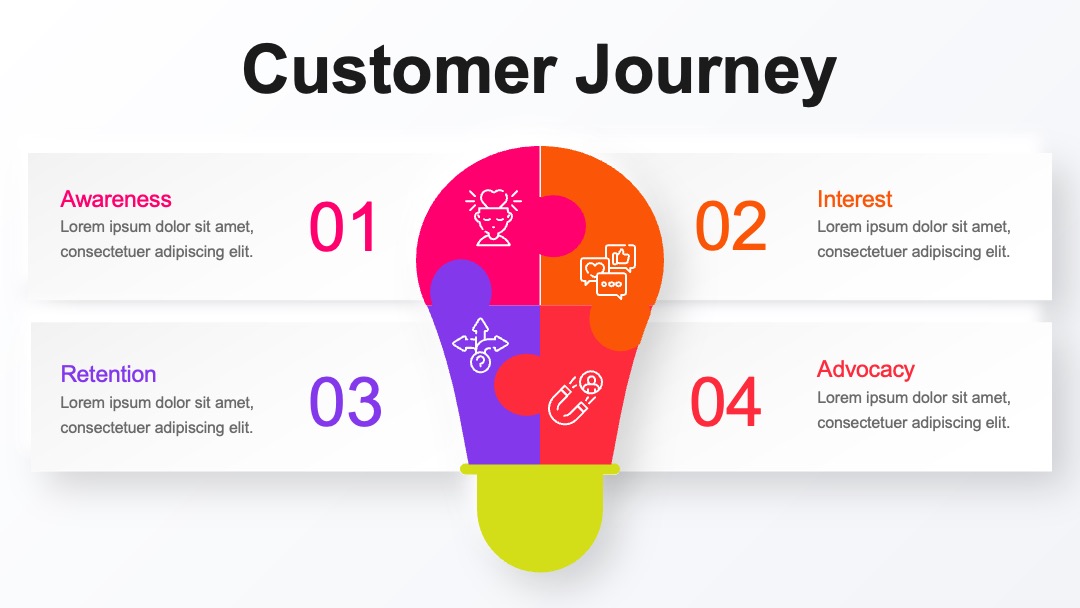 Customer Journey

Awareness
Lorem ipsum dolor sit amet, consectetuer adipiscing elit.

01

02

Interest
Lorem ipsum dolor sit amet, consectetuer adipiscing elit.

Retention
Lorem ipsum dolor sit amet, consectetuer adipiscing elit.

03

04

Advocacy
Lorem ipsum dolor sit amet, consectetuer adipiscing elit.